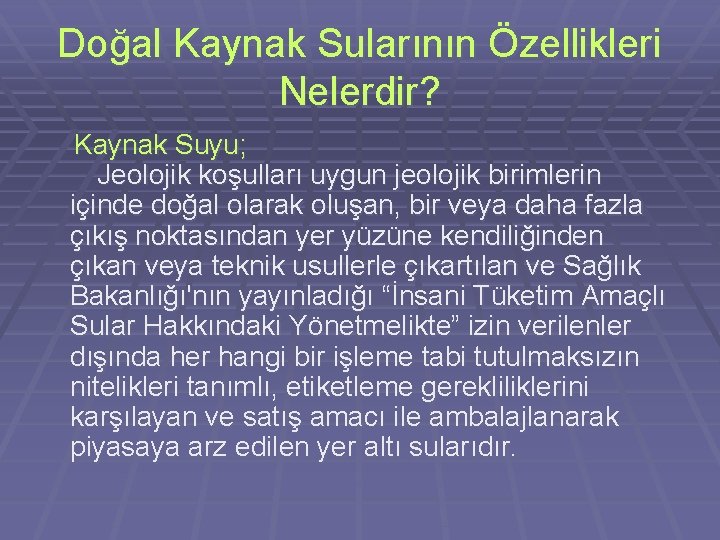 Doğal Kaynak Sularının Özellikleri Nelerdir?

Kaynak Suyu;

Jeolojik koşulları uygun jeolojik birimlerin içinde doğal olarak oluşan, bir veya daha fazla çıkış noktasından yer yüzüne kendiliğinden çıkan veya teknik usullerle çıkartılan ve Sağlık Bakanlığı'nın yayınladığı “İnsani Tüketim Amaçlı Sular Hakkındaki Yönetmelikte” izin verilenler dışında her hangi bir işleme tabi tutulmaksızın nitelikleri tanımlı, etiketleme gerekliliklerini karşılayan ve satış amacı ile ambalajlanarak piyasaya arz edilen yer altı sularıdır.